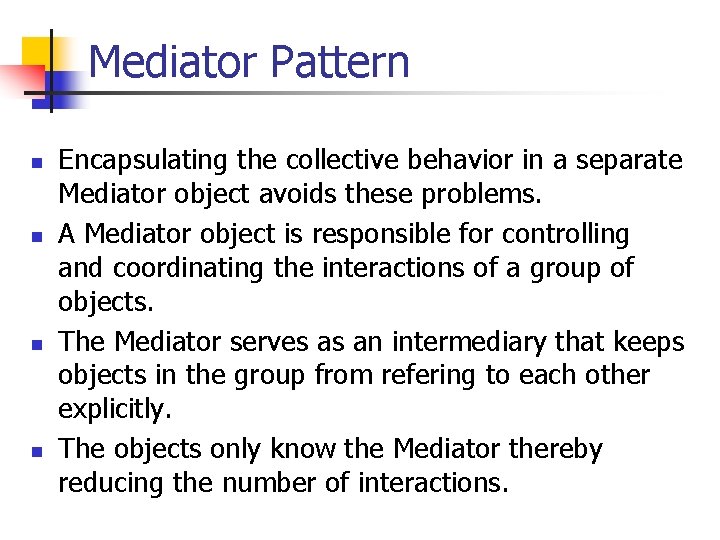 Mediator Pattern

- Encapsulating the collective behavior in a separate Mediator object avoids these problems.
- A Mediator object is responsible for controlling and coordinating the interactions of a group of objects.
- The Mediator serves as an intermediary that keeps objects in the group from refering to each other explicitly.
- The objects only know the Mediator thereby reducing the number of interactions.